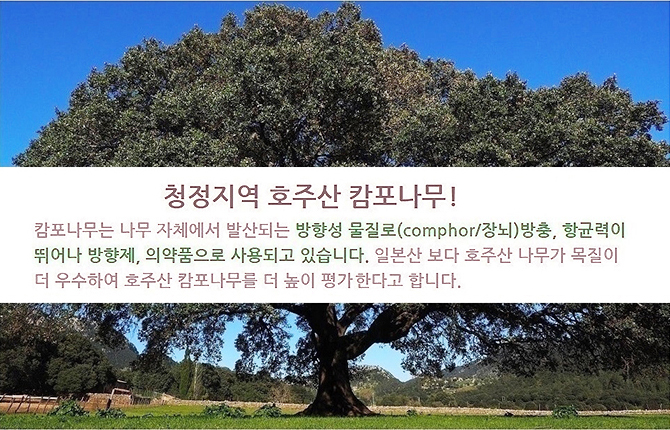 청정지역 호주산 캄포나무!

캄포나무는 나무 자체에서 발산되는 방향성 물질로(comphor/장뇌)방충, 항균력이 뛰어나 방향제, 의약품으로 사용되고 있습니다. 일본산 보다 호주산 나무가 목질이 더 우수하여 호주산 캄포나무를 더 높이 평가한다고 합니다.